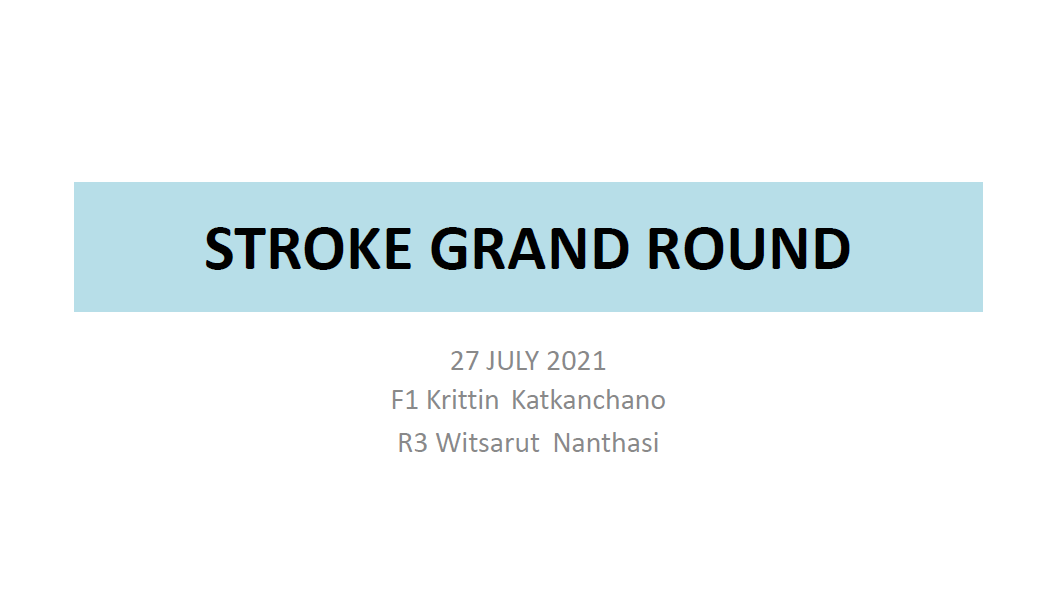 STROKE GRAND ROUND

27 JULY 2021
F1 Krittin Katkanchano
R3 Witsarut Nanthasi